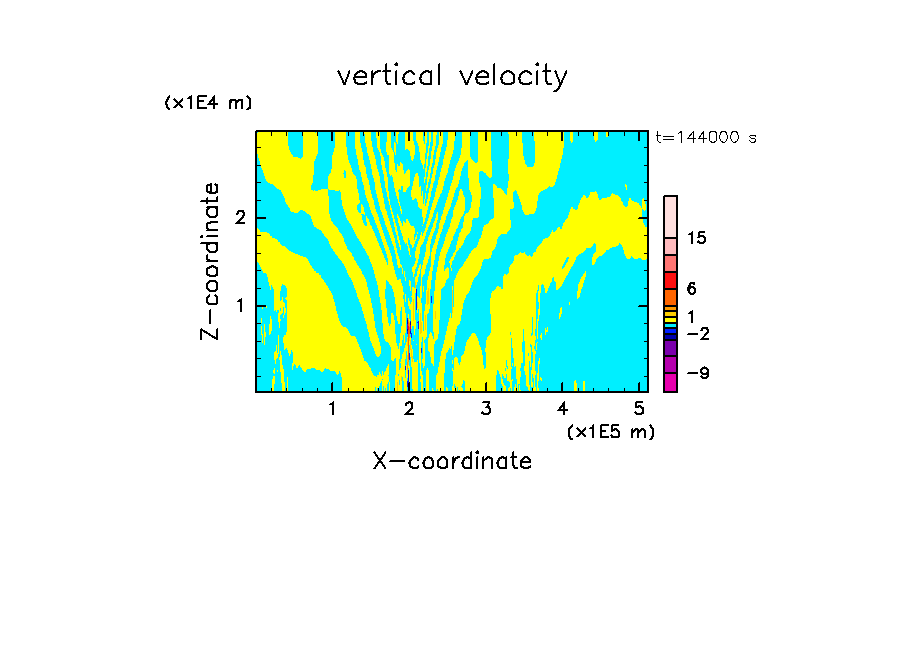 vertical velocity

(x1E4 m)

t=144000 s

Z-coordinate

2

1

15

6

1

−2

−9

1 2 3 4 5

(x1E5 m)

X-coordinate